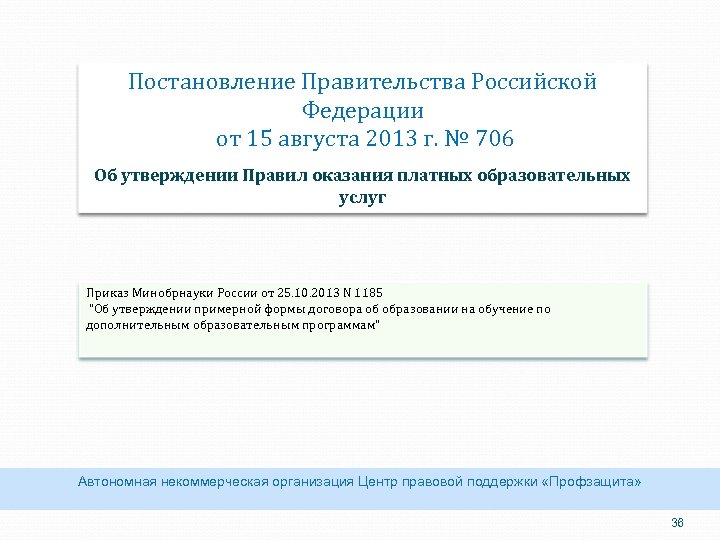 Постановление Правительства Российской Федерации
от 15 августа 2013 г. № 706

Об утверждении Правил оказания платных образовательных услуг

Приказ Минобрнауки России от 25.10.2013 N 1185
"Об утверждении примерной формы договора об образовании на обучение по дополнительным образовательным программам"

Автономная некоммерческая организация Центр правовой поддержки «Профзащита»

36